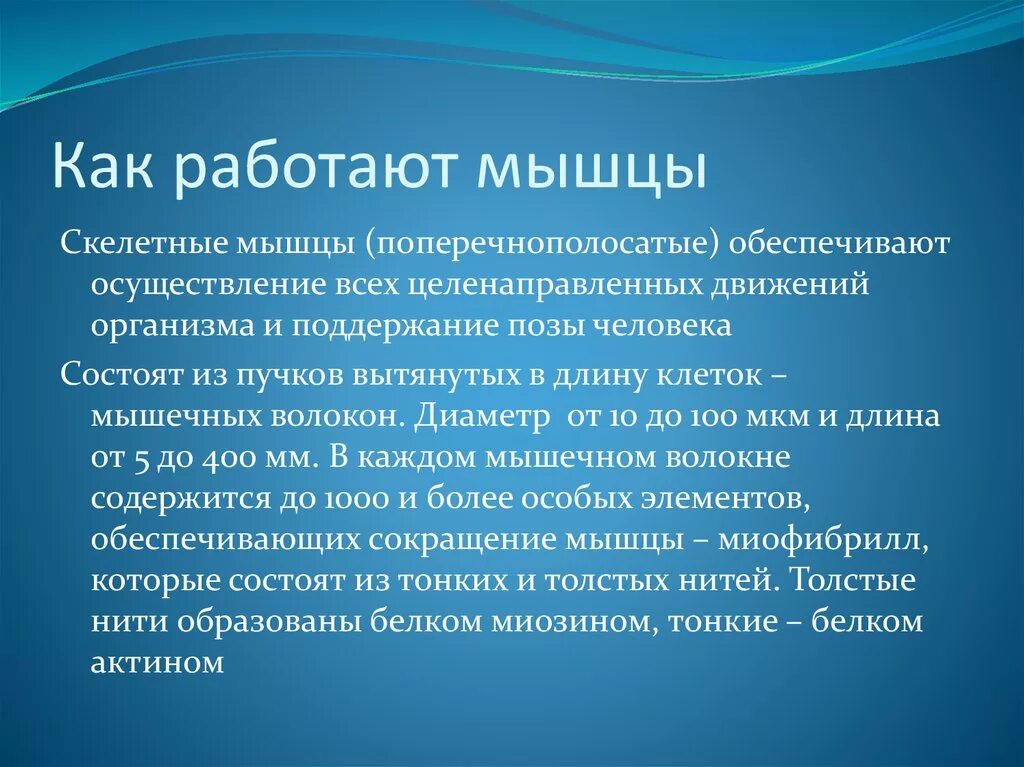 Как работают мышцы

Скелетные мышцы (поперечнополосатые) обеспечивают осуществление всех целенаправленных движений организма и поддержание позы человека

Состоят из пучков вытянутых в длину клеток – мышечных волокон. Диаметр  от 10 до 100 мкм и длина от 5 до 400 мм. В каждом мышечном волокне содержится до 1000 и более особых элементов, обеспечивающих сокращение мышцы – миофибрилл, которые состоят из тонких и толстых нитей. Толстые нити образованы белком миозином, тонкие – белком актином